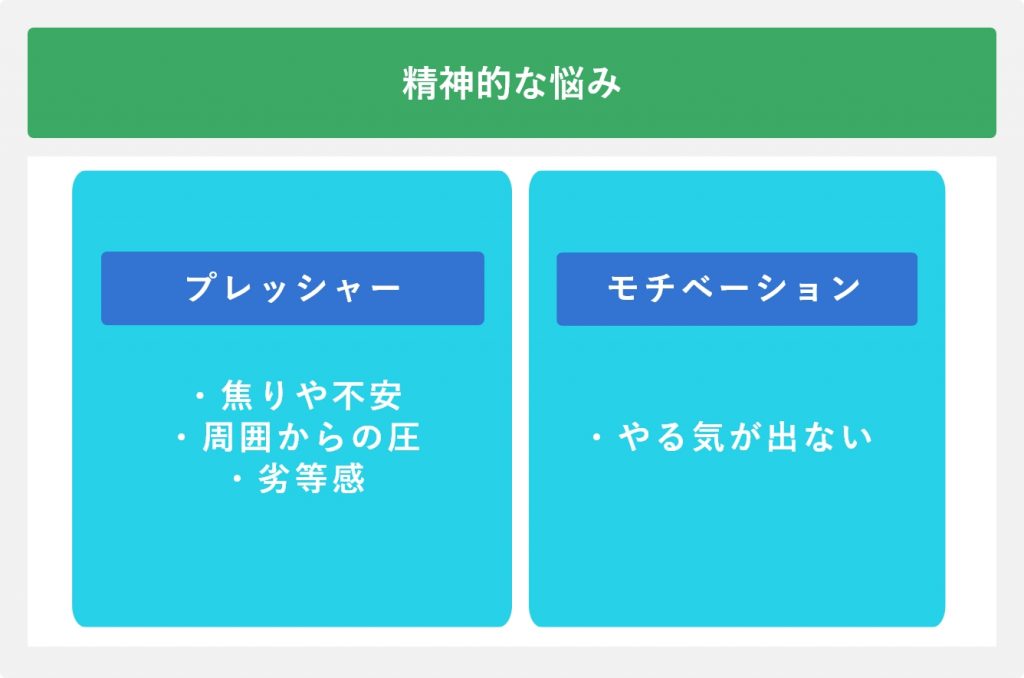 精神的な悩み

プレッシャー

・焦りや不安
・周囲からの圧
・劣等感

モチベーション

・やる気が出ない